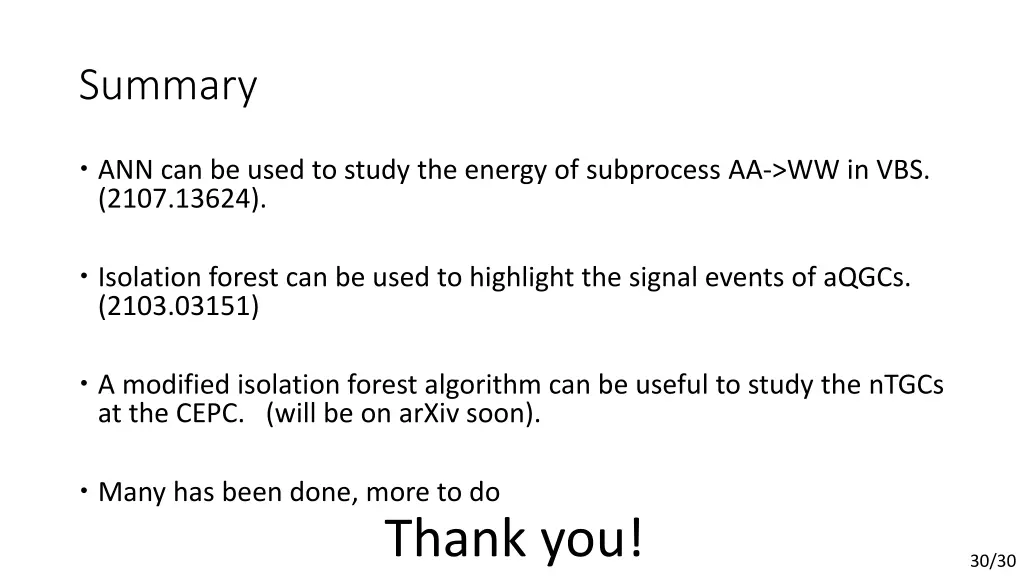 Summary

• ANN can be used to study the energy of subprocess AA->WW in VBS. (2107.13624).

• Isolation forest can be used to highlight the signal events of aQGCs. (2103.03151)

• A modified isolation forest algorithm can be useful to study the nTGCs at the CEPC. (will be on arXiv soon).

• Many has been done, more to do

Thank you!

30/30